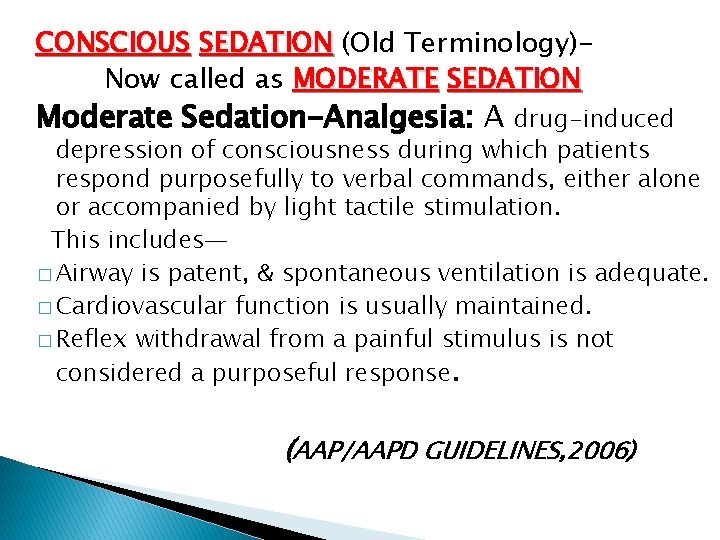 CONSCIOUS SEDATION (Old Terminology)-
Now called as MODERATE SEDATION

Moderate Sedation-Analgesia: A drug-induced depression of consciousness during which patients respond purposefully to verbal commands, either alone or accompanied by light tactile stimulation.

This includes—

□ Airway is patent, & spontaneous ventilation is adequate.
□ Cardiovascular function is usually maintained.
□ Reflex withdrawal from a painful stimulus is not considered a purposeful response.

(AAP/AAPD GUIDELINES,2006)